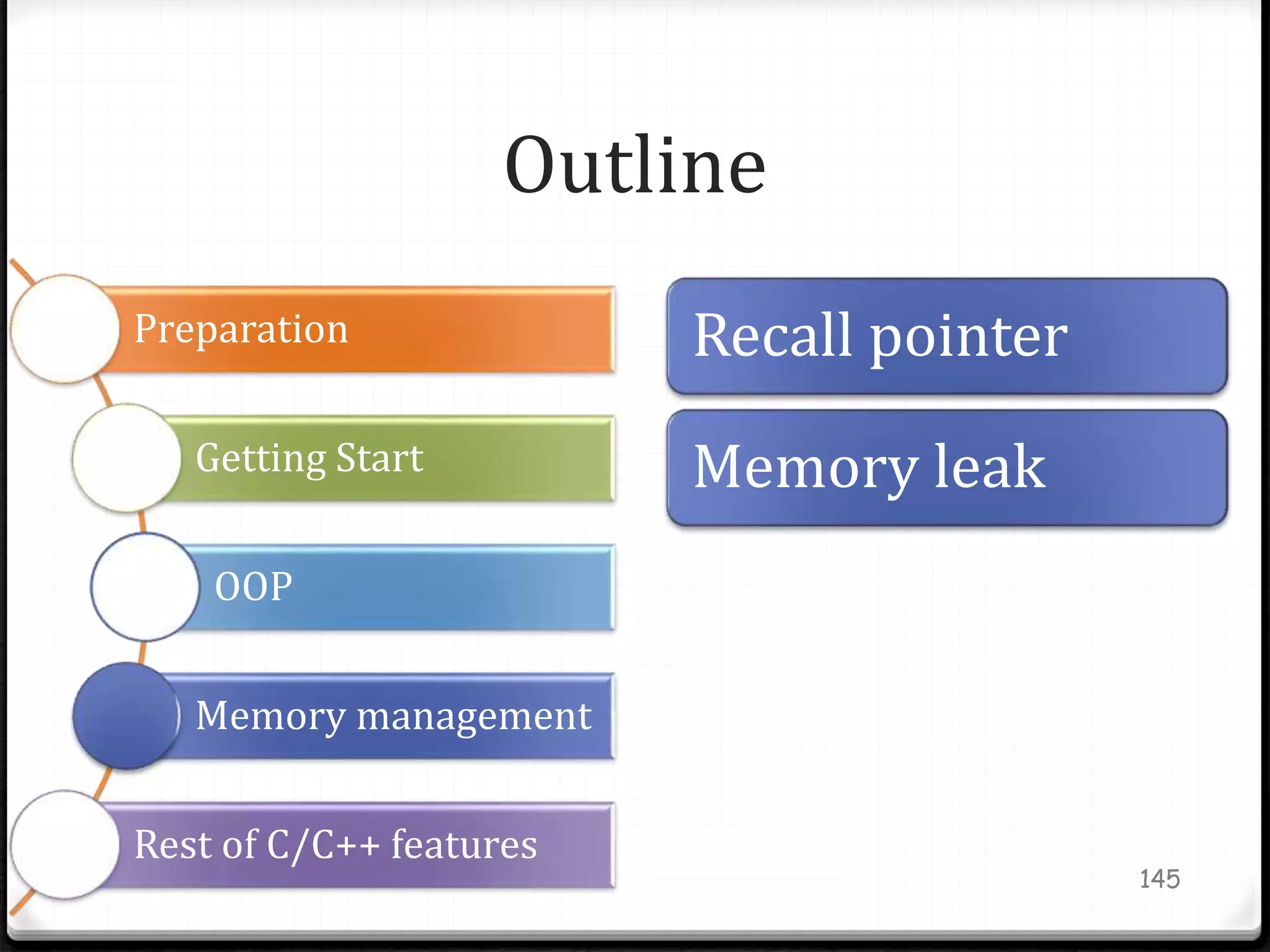 Outline

Preparation

Getting Start

OOP

Memory management

Rest of C/C++ features

Recall pointer

Memory leak

145